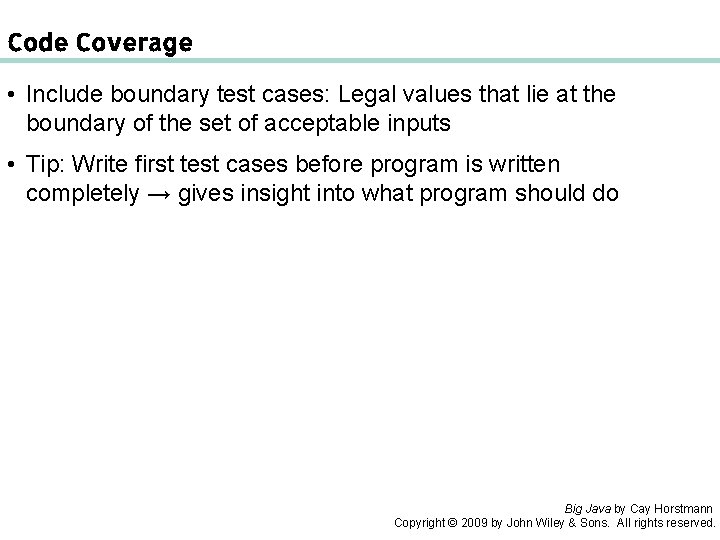 Code Coverage

• Include boundary test cases: Legal values that lie at the boundary of the set of acceptable inputs

• Tip: Write first test cases before program is written completely → gives insight into what program should do

Big Java by Cay Horstmann
Copyright © 2009 by John Wiley & Sons. All rights reserved.